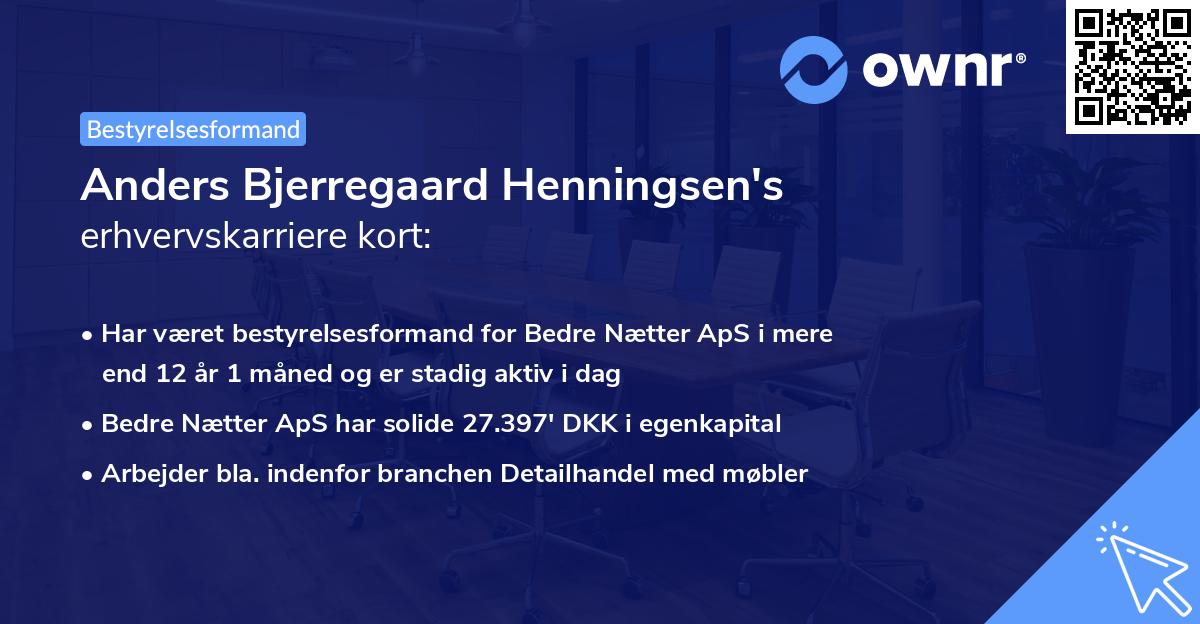 ownr®

Bestyrelsesformand

Anders Bjerregaard Henningsen's erhvervskarriere kort:

• Har været bestyrelsesformand for Bedre Nætter ApS i mere end 12 år 1 måned og er stadig aktiv i dag
• Bedre Nætter ApS har solide 27.397' DKK i egenkapital
• Arbejder bla. indenfor branchen Detailhandel med møbler